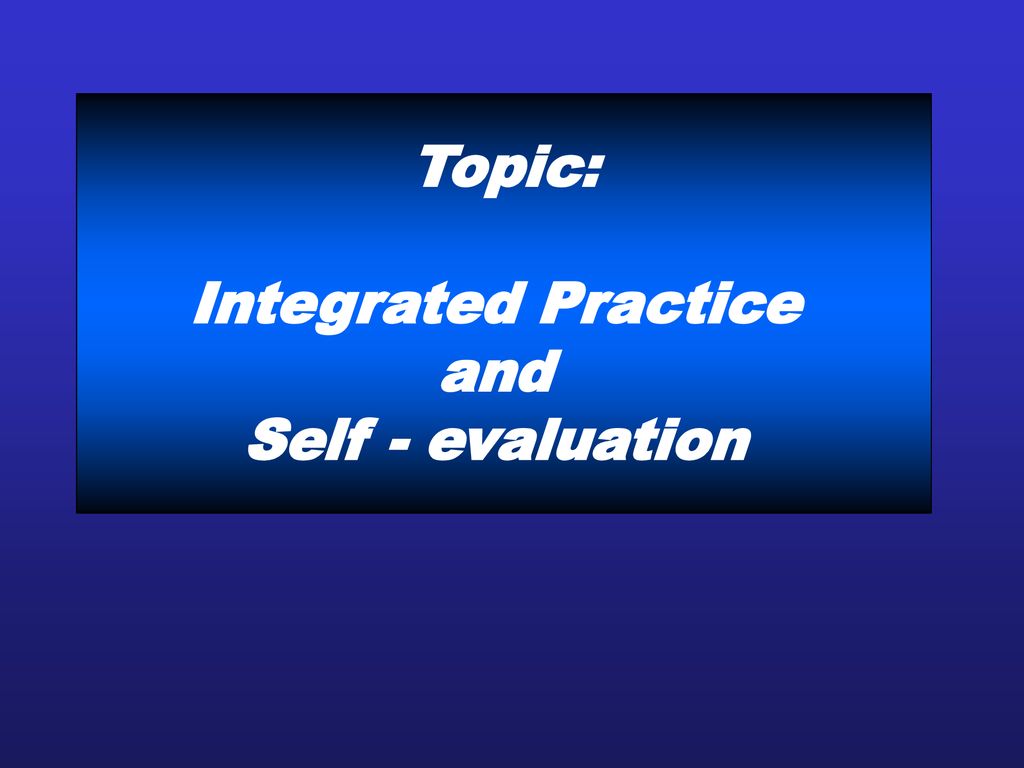 Topic:

Integrated Practice
and
Self - evaluation